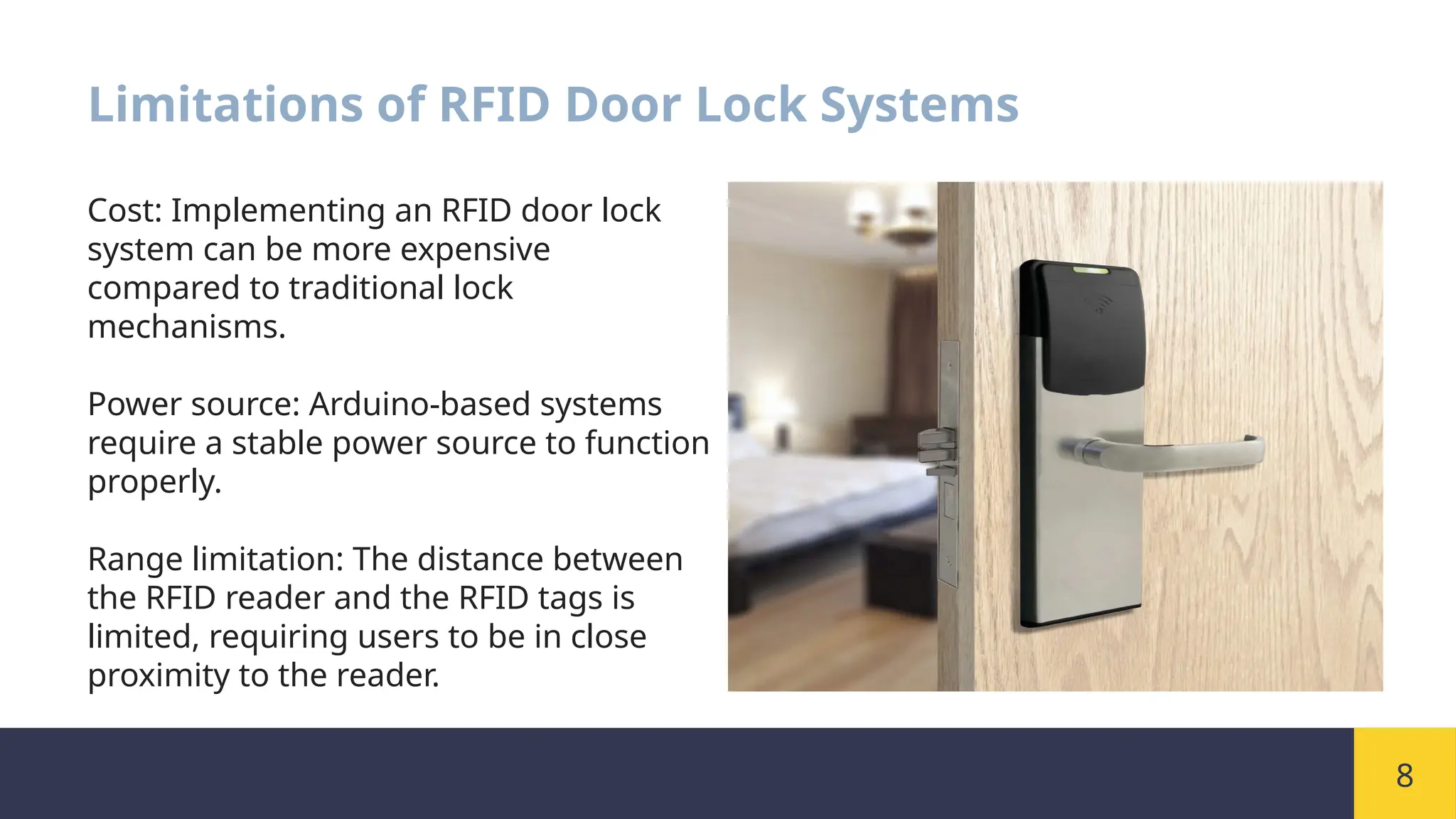 Limitations of RFID Door Lock Systems

Cost: Implementing an RFID door lock system can be more expensive compared to traditional lock mechanisms.

Power source: Arduino-based systems require a stable power source to function properly.

Range limitation: The distance between the RFID reader and the RFID tags is limited, requiring users to be in close proximity to the reader.

8